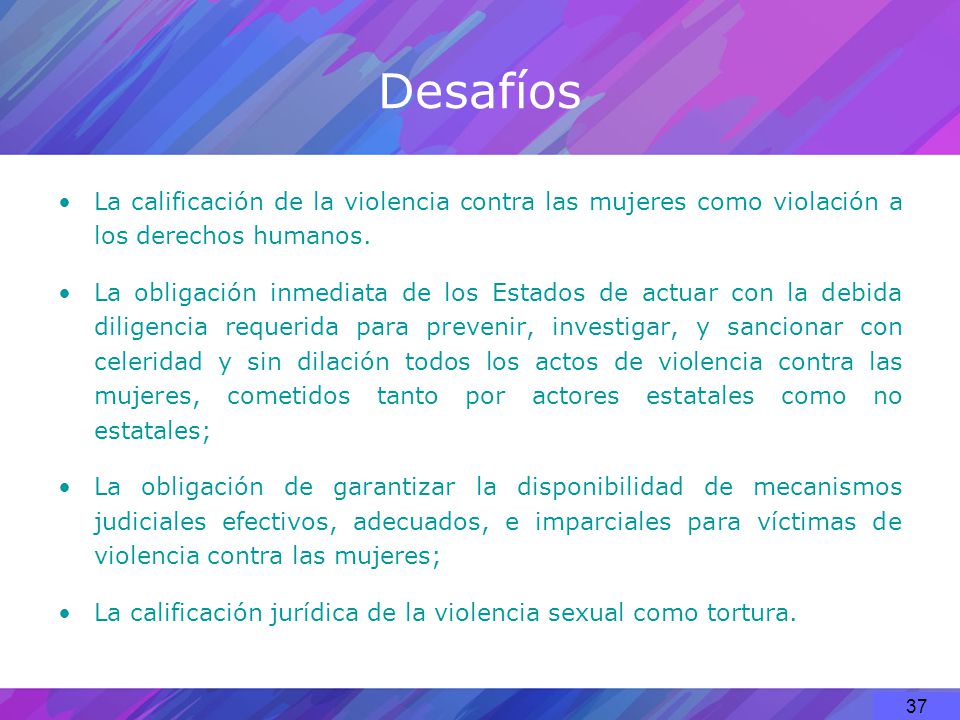 Desafíos

• La calificación de la violencia contra las mujeres como violación a los derechos humanos.

• La obligación inmediata de los Estados de actuar con la debida diligencia requerida para prevenir, investigar, y sancionar con celeridad y sin dilación todos los actos de violencia contra las mujeres, cometidos tanto por actores estatales como no estatales;

• La obligación de garantizar la disponibilidad de mecanismos judiciales efectivos, adecuados, e imparciales para víctimas de violencia contra las mujeres;

• La calificación jurídica de la violencia sexual como tortura.

37